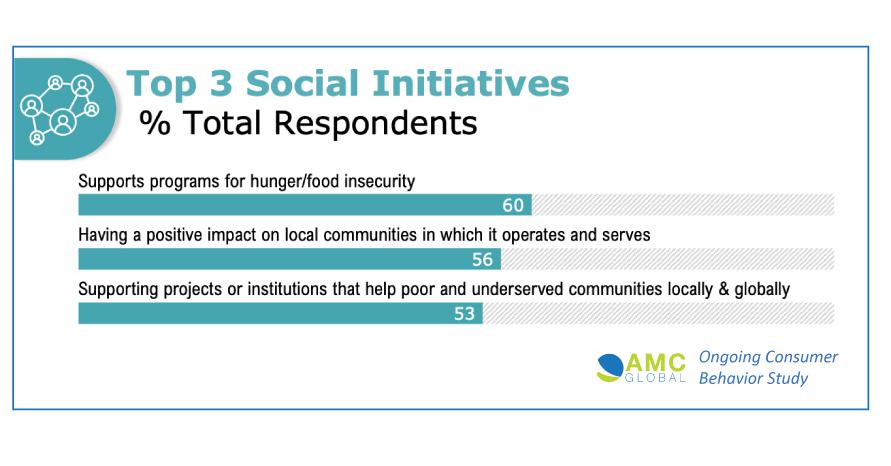 Top 3 Social Initiatives
% Total Respondents

Supports programs for hunger/food insecurity

60

Having a positive impact on local communities in which it operates and serves

56

Supporting projects or institutions that help poor and underserved communities locally & globally

53

AMC GLOBAL

Ongoing Consumer Behavior Study